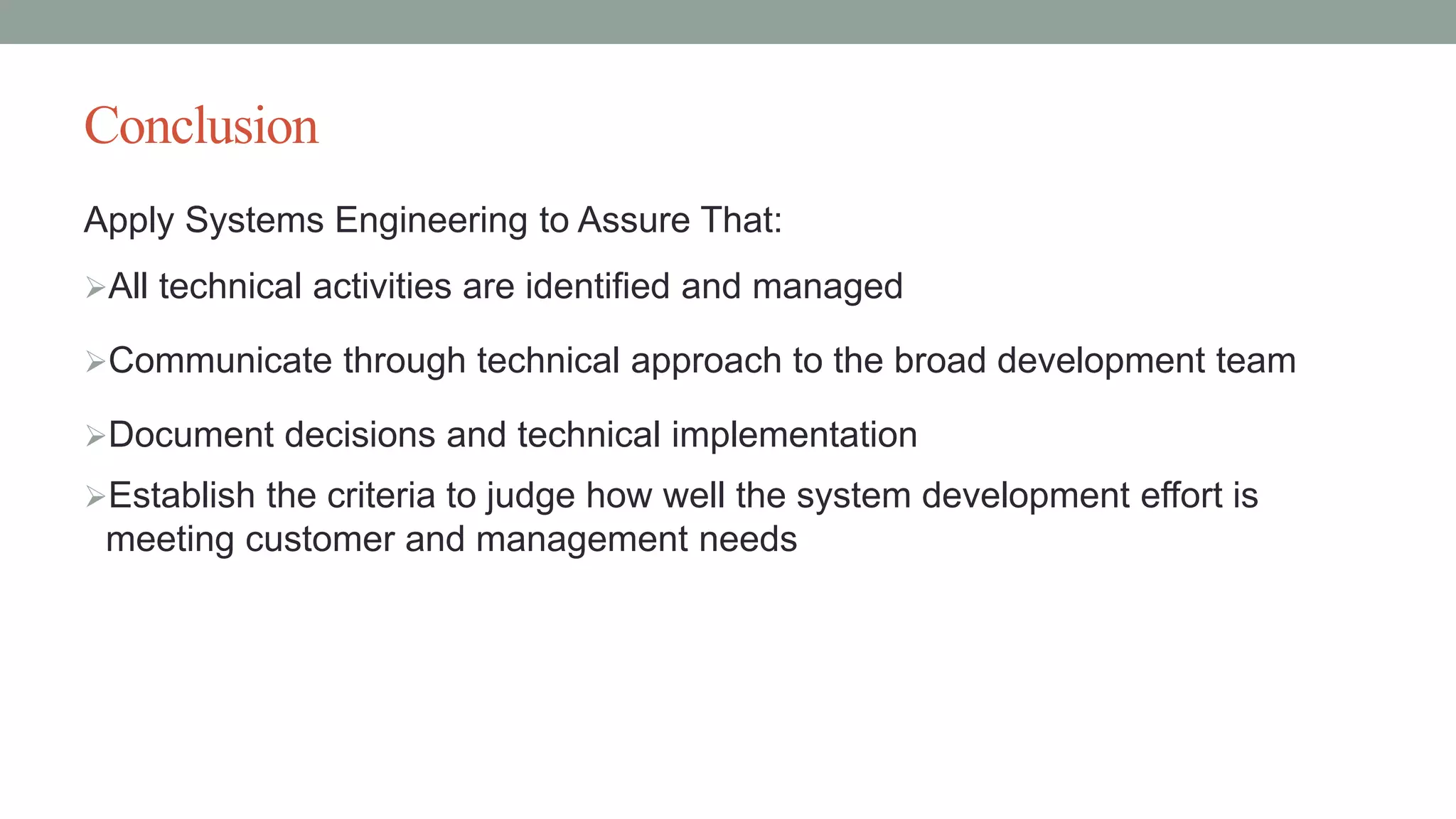 Conclusion

Apply Systems Engineering to Assure That:

➢All technical activities are identified and managed

➢Communicate through technical approach to the broad development team

➢Document decisions and technical implementation

➢Establish the criteria to judge how well the system development effort is meeting customer and management needs